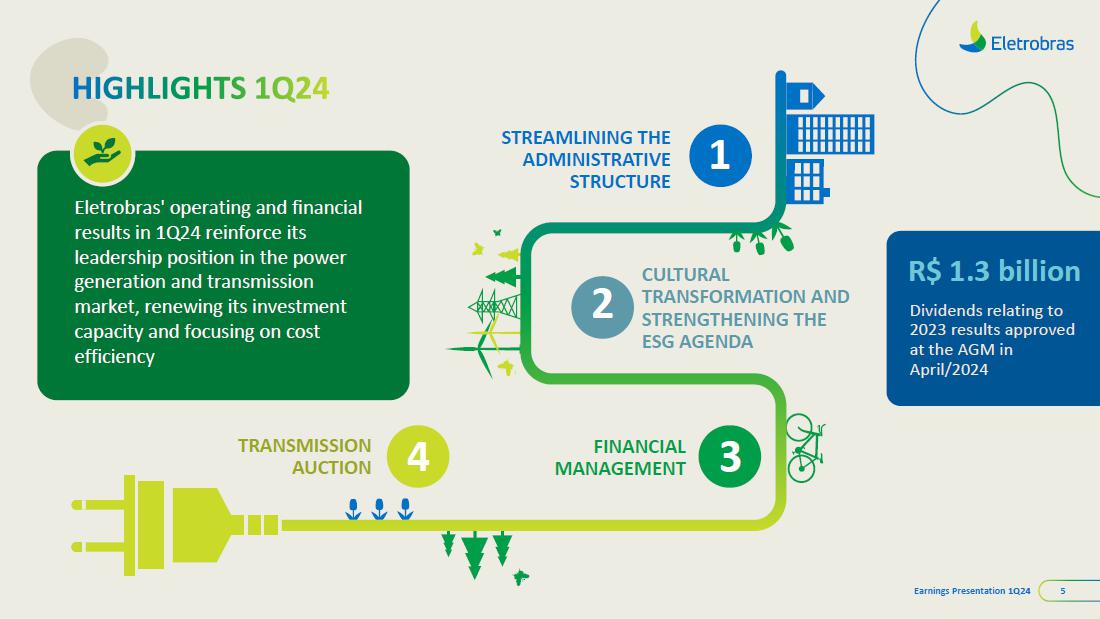 Eletrobras

HIGHLIGHTS 1Q24

Eletrobras' operating and financial results in 1Q24 reinforce its leadership position in the power generation and transmission market, renewing its investment capacity and focusing on cost efficiency

STREAMLINING THE ADMINISTRATIVE STRUCTURE 1

2 CULTURAL TRANSFORMATION AND STRENGTHENING THE ESG AGENDA

FINANCIAL MANAGEMENT 3

TRANSMISSION AUCTION 4

R$ 1.3 billion

Dividends relating to 2023 results approved at the AGM in April/2024

Earnings Presentation 1Q24 5